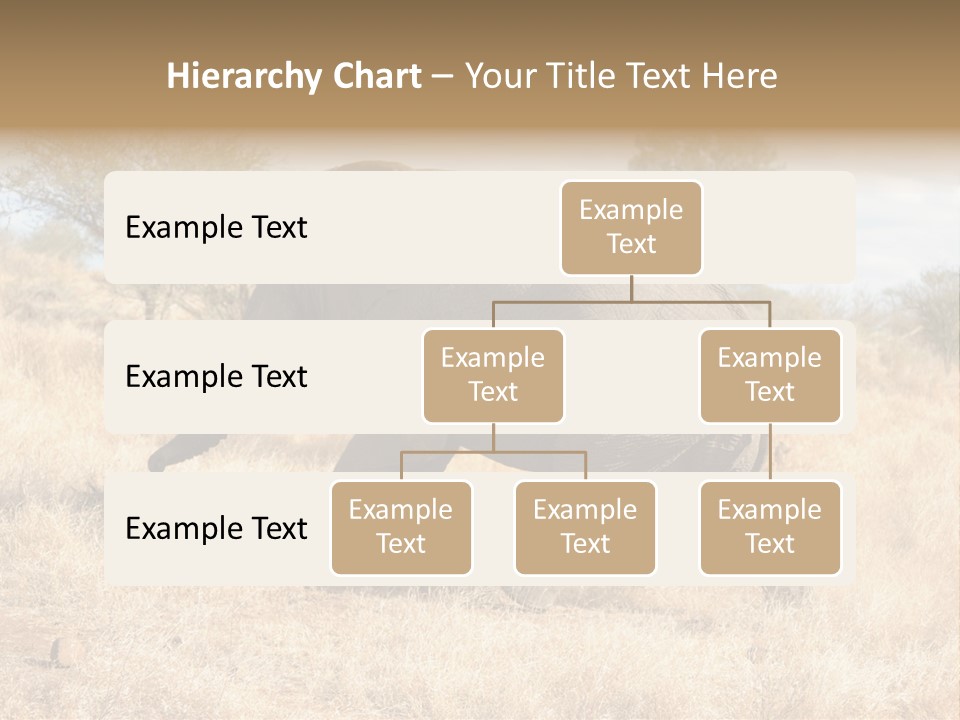 Hierarchy Chart – Your Title Text Here

Example Text

Example Text

Example Text

Example Text

Example Text

Example Text

Example Text

Example Text

Example Text